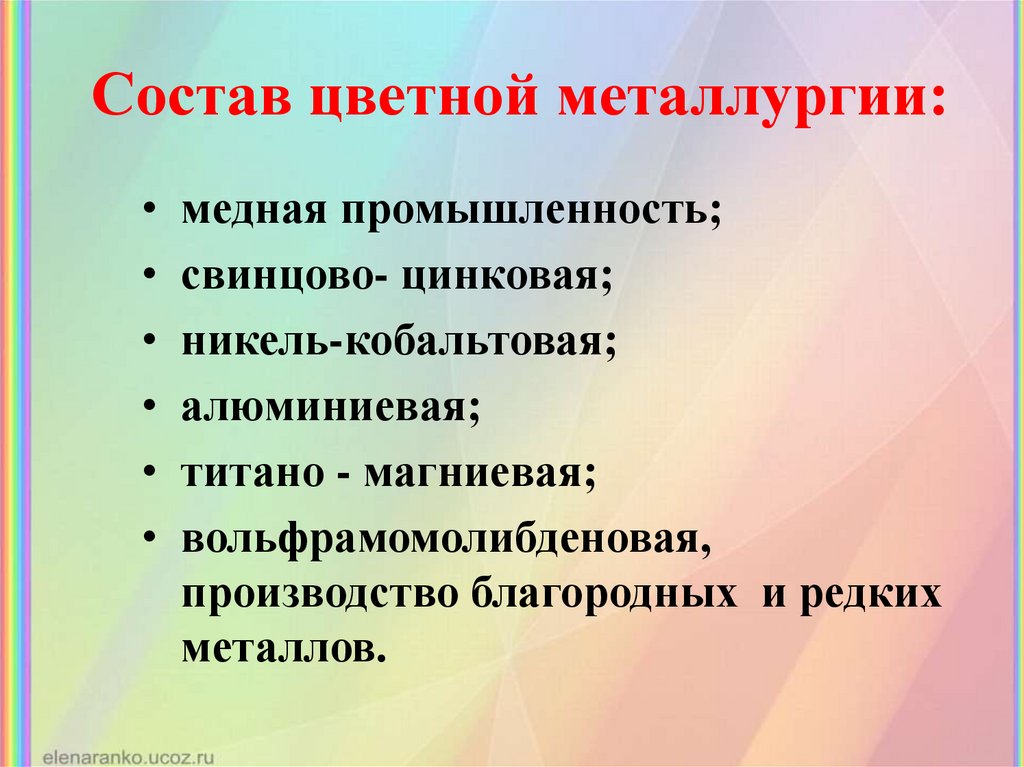 Состав цветной металлургии:

• медная промышленность;
• свинцово- цинковая;
• никель-кобальтовая;
• алюминиевая;
• титано - магниевая;
• вольфрамомолибденовая, производство благородных и редких металлов.

elenaranko.ucoz.ru